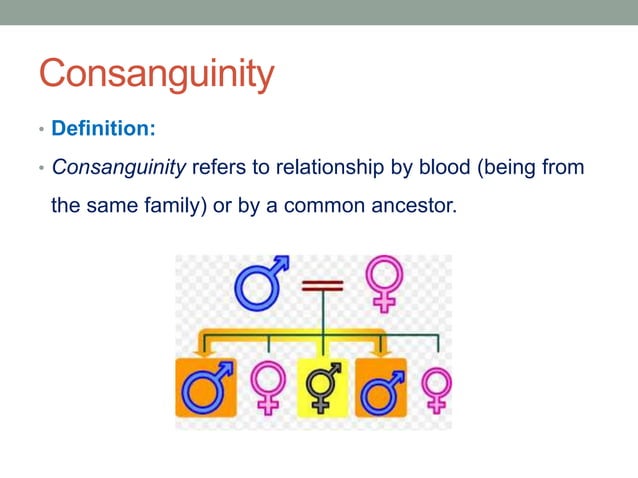 Consanguinity

• Definition:

• Consanguinity refers to relationship by blood (being from the same family) or by a common ancestor.